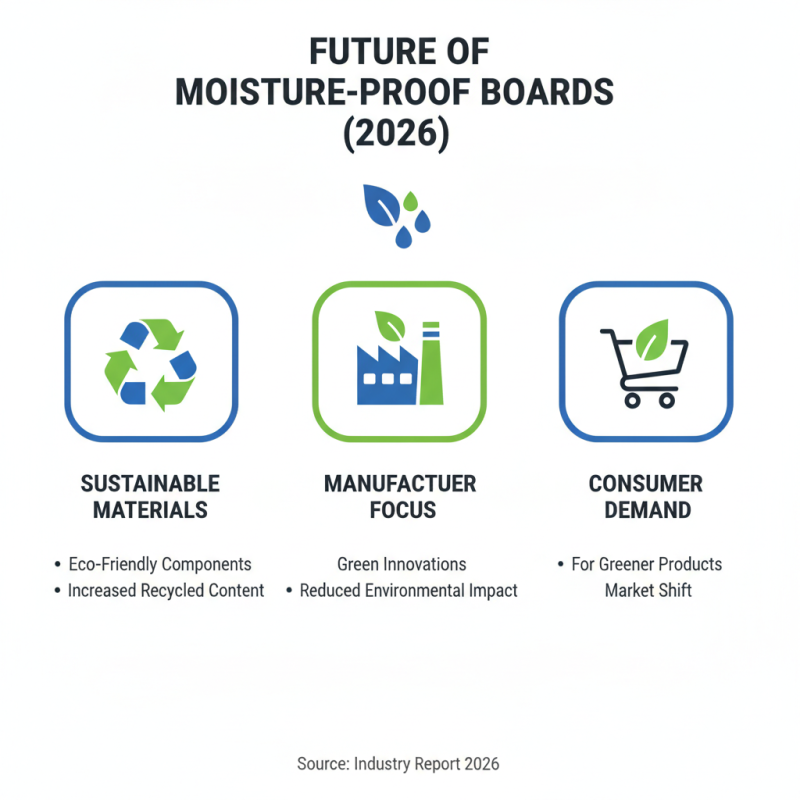 FUTURE OF MOISTURE-PROOF BOARDS (2026)

SUSTAINABLE MATERIALS

• Eco-Friendly Components
• Increased Recycled Content

MANUFACTUER FOCUS

Green Innovations
• Reduced Environmental Impact

CONSUMER DEMAND

• For Greener Products
Market Shift

Source: Industry Report 2026